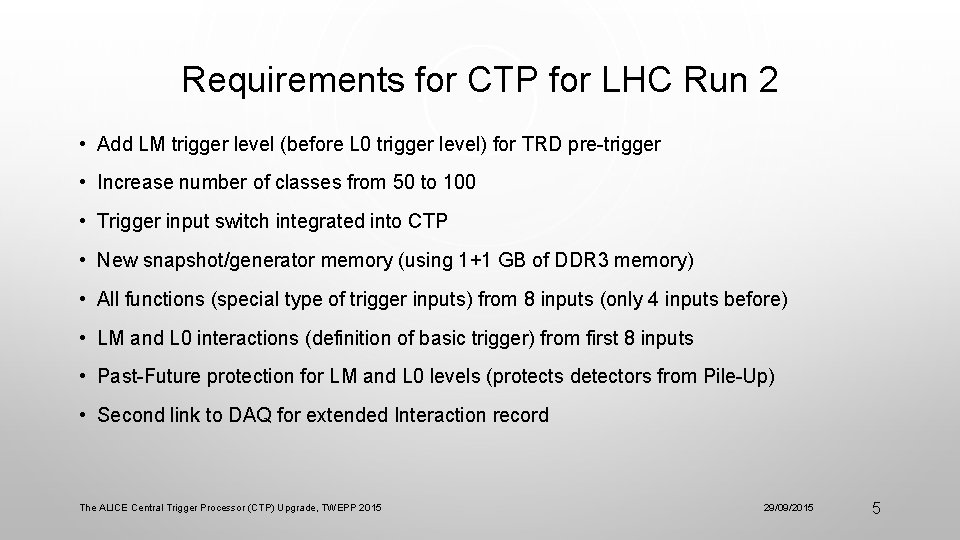 Requirements for CTP for LHC Run 2

• Add LM trigger level (before L0 trigger level) for TRD pre-trigger

• Increase number of classes from 50 to 100

• Trigger input switch integrated into CTP

• New snapshot/generator memory (using 1+1 GB of DDR3 memory)

• All functions (special type of trigger inputs) from 8 inputs (only 4 inputs before)

• LM and L0 interactions (definition of basic trigger) from first 8 inputs

• Past-Future protection for LM and L0 levels (protects detectors from Pile-Up)

• Second link to DAQ for extended Interaction record

The ALICE Central Trigger Processor (CTP) Upgrade, TWEPP 2015

29/09/2015

5